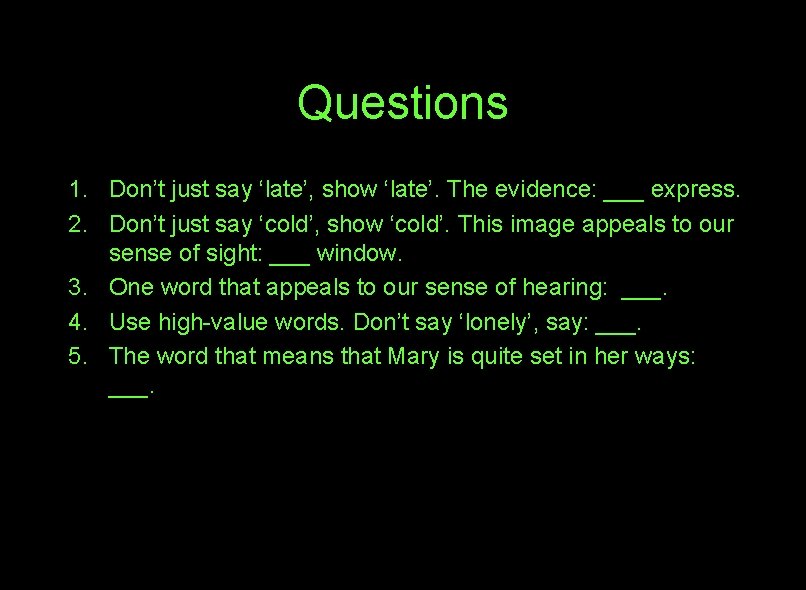 Questions

1. Don’t just say ‘late’, show ‘late’. The evidence: ___ express.
2. Don’t just say ‘cold’, show ‘cold’. This image appeals to our sense of sight: ___ window.
3. One word that appeals to our sense of hearing: ___.
4. Use high-value words. Don’t say ‘lonely’, say: ___.
5. The word that means that Mary is quite set in her ways: ___.